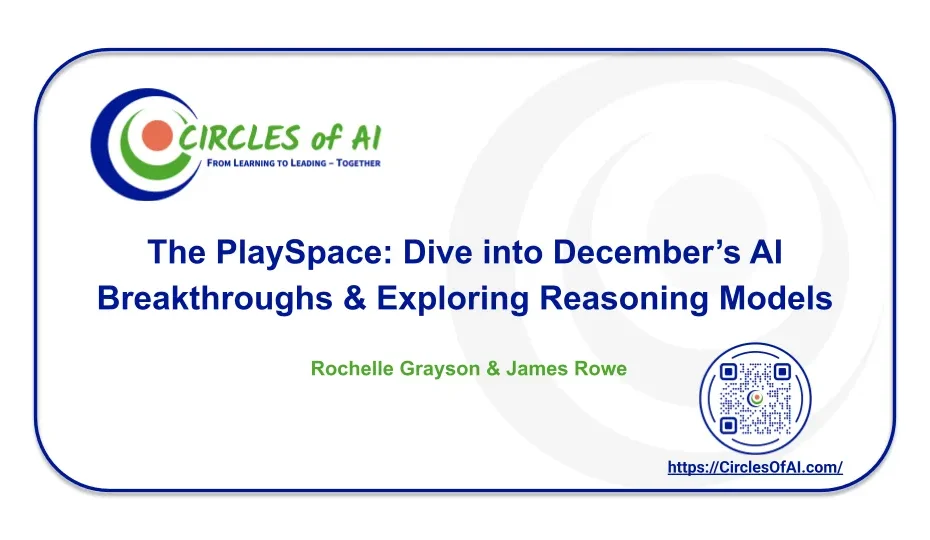 CIRCLES of AI
FROM LEARNING TO LEADING – TOGETHER

The PlaySpace: Dive into December's AI Breakthroughs & Exploring Reasoning Models

Rochelle Grayson & James Rowe

https://CirclesOfAI.com/